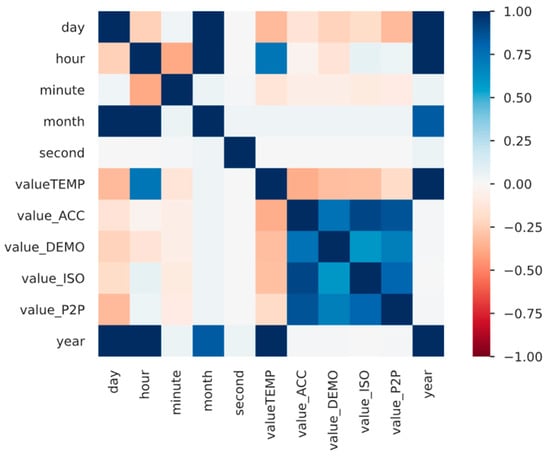 day
hour
minute
month
second
valueTEMP
value_ACC
value_DEMO
value_ISO
value_P2P
year

day
hour
minute
month
second
valueTEMP
value_ACC
value_DEMO
value_ISO
value_P2P
year

1.00
0.75
0.50
0.25
0.00
−0.25
−0.50
−0.75
−1.00